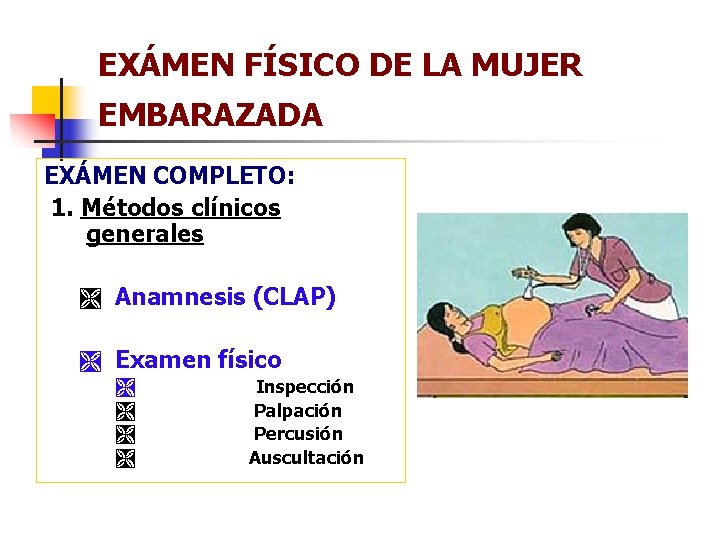 EXÁMEN FÍSICO DE LA MUJER EMBARAZADA

EXÁMEN COMPLETO:

1. Métodos clínicos generales

Anamnesis (CLAP)

Examen físico

Inspección

Palpación

Percusión

Auscultación